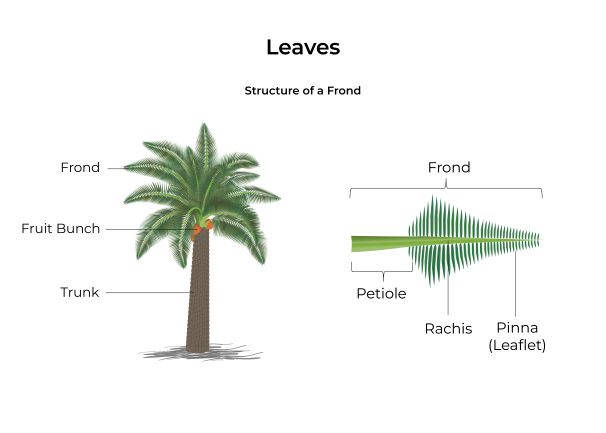 Leaves

Structure of a Frond

Frond
Fruit Bunch
Trunk

Frond
Petiole
Rachis
Pinna
(Leaflet)